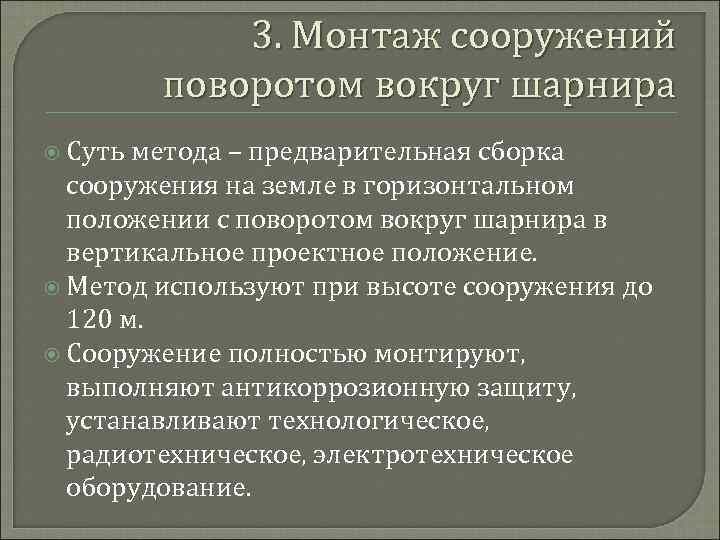 3. Монтаж сооружений поворотом вокруг шарнира

Суть метода – предварительная сборка сооружения на земле в горизонтальном положении с поворотом вокруг шарнира в вертикальное проектное положение.

Метод используют при высоте сооружения до 120 м.

Сооружение полностью монтируют, выполняют антикоррозионную защиту, устанавливают технологическое, радиотехническое, электротехническое оборудование.